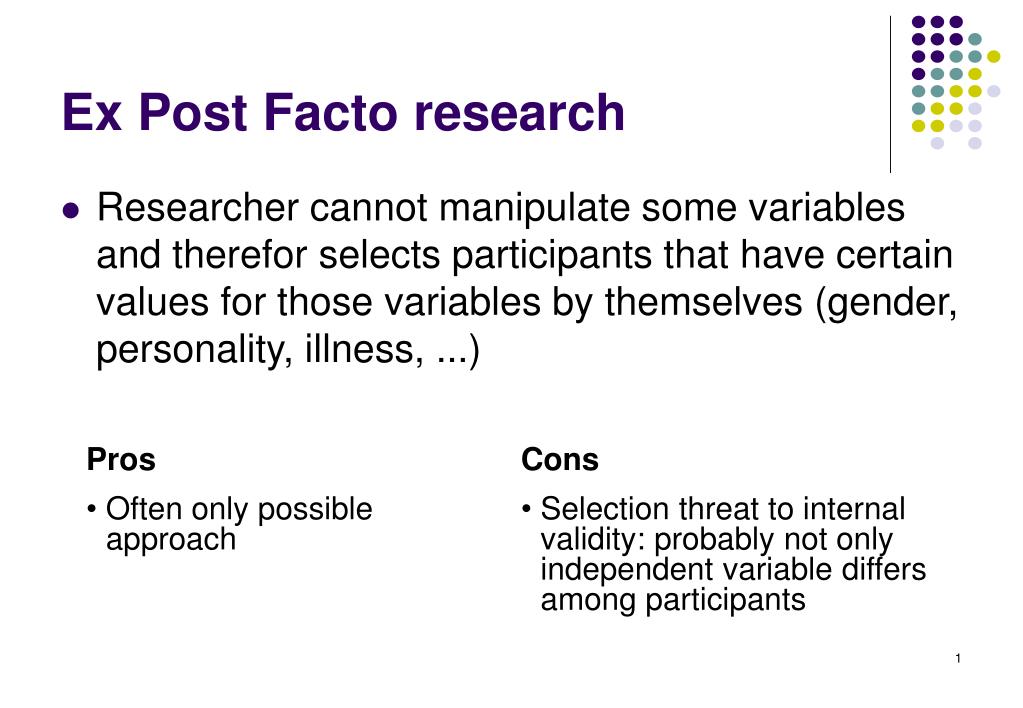 Ex Post Facto research

• Researcher cannot manipulate some variables and therefor selects participants that have certain values for those variables by themselves (gender, personality, illness, ...)

Pros

• Often only possible approach

Cons

• Selection threat to internal validity: probably not only independent variable differs among participants

1